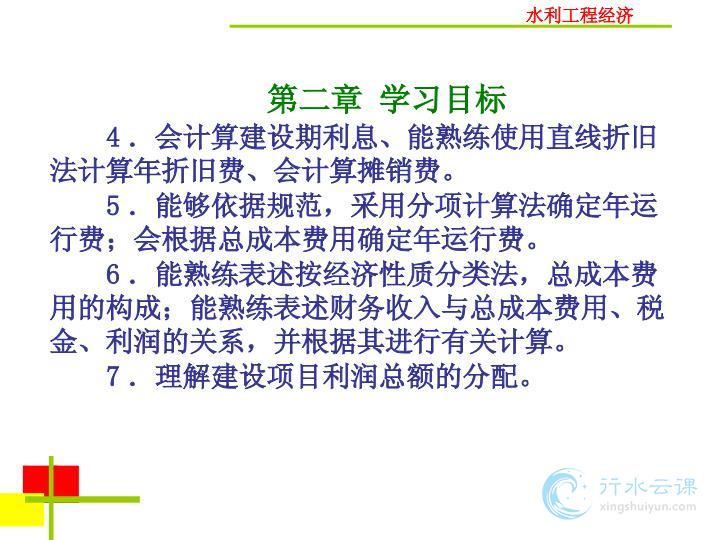 水利工程经济

第二章 学习目标

4．会计算建设期利息、能熟练使用直线折旧法计算年折旧费、会计算摊销费。

5．能够依据规范，采用分项计算法确定年运行费；会根据总成本费用确定年运行费。

6．能熟练表述按经济性质分类法，总成本费用的构成；能熟练表述财务收入与总成本费用、税金、利润的关系，并根据其进行有关计算。

7．理解建设项目利润总额的分配。

行水云课
xingshuiyun.com